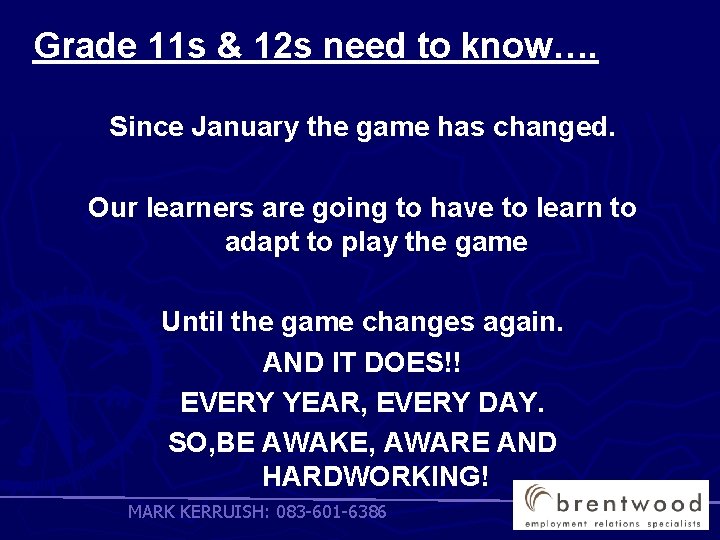 Grade 11s & 12s need to know….

Since January the game has changed.

Our learners are going to have to learn to adapt to play the game

Until the game changes again.

AND IT DOES!!

EVERY YEAR, EVERY DAY.

SO,BE AWAKE, AWARE AND HARDWORKING!

MARK KERRUISH: 083-601-6386

brentwood
employment relations specialists